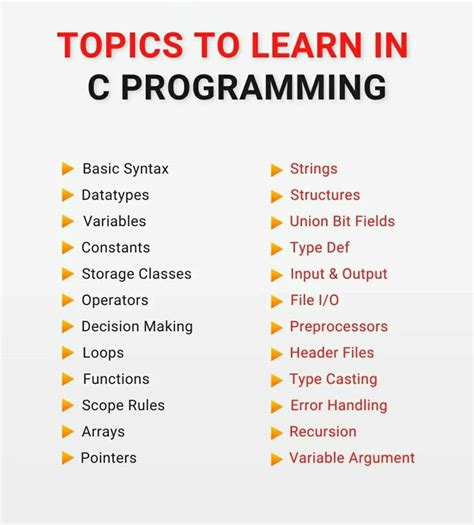 TOPICS TO LEARN IN
C PROGRAMMING

Basic Syntax
Datatypes
Variables
Constants
Storage Classes
Operators
Decision Making
Loops
Functions
Scope Rules
Arrays
Pointers

Strings
Structures
Union Bit Fields
Type Def
Input & Output
File I/O
Preprocessors
Header Files
Type Casting
Error Handling
Recursion
Variable Argument